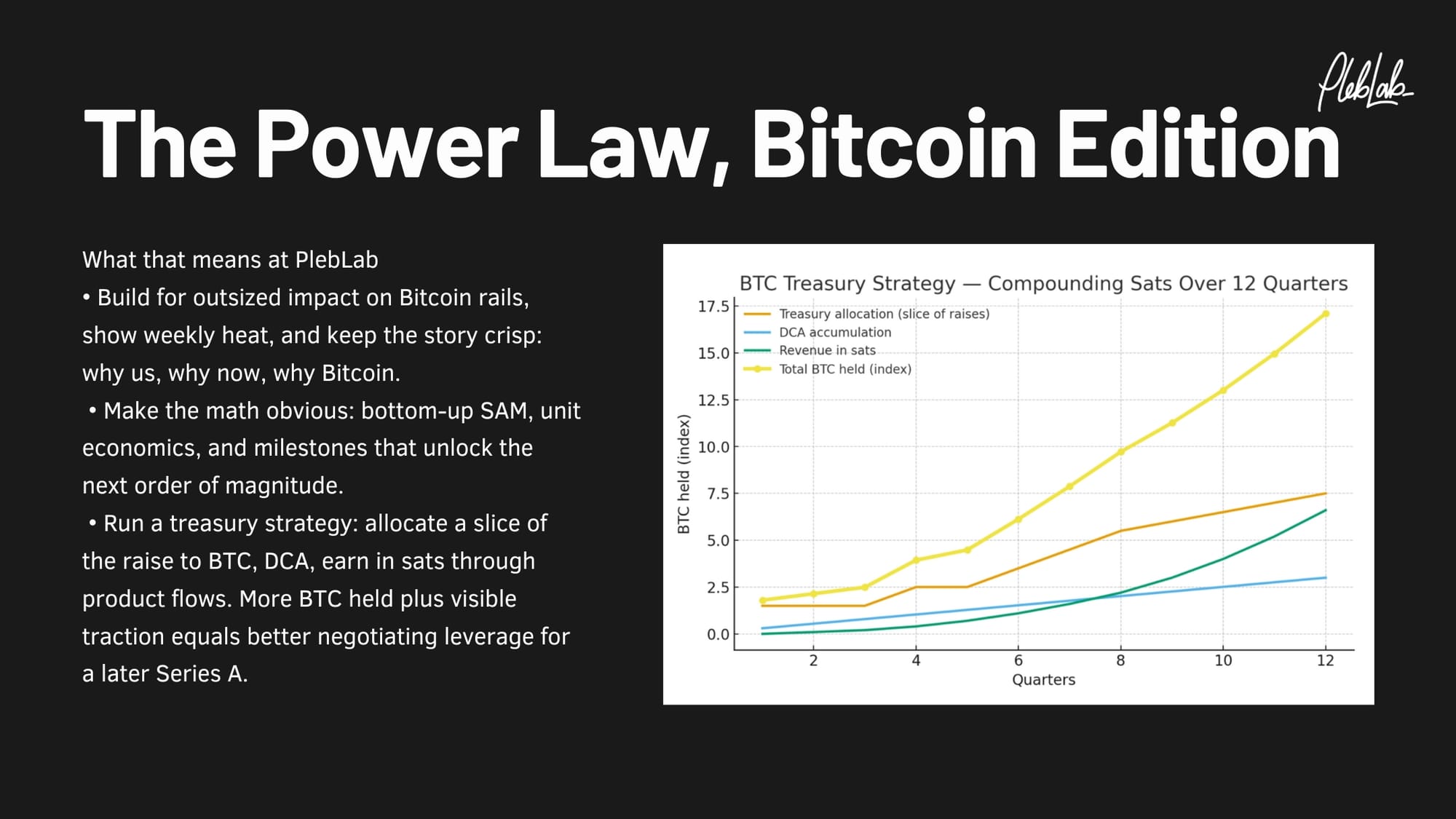 PlebLab

The Power Law, Bitcoin Edition

What that means at PlebLab
• Build for outsized impact on Bitcoin rails, show weekly heat, and keep the story crisp: why us, why now, why Bitcoin.
• Make the math obvious: bottom-up SAM, unit economics, and milestones that unlock the next order of magnitude.
• Run a treasury strategy: allocate a slice of the raise to BTC, DCA, earn in sats through product flows. More BTC held plus visible traction equals better negotiating leverage for a later Series A.

BTC Treasury Strategy — Compounding Sats Over 12 Quarters

Treasury allocation (slice of raises)
DCA accumulation
Revenue in sats
Total BTC held (index)

BTC held (index)

17.5
15.0
12.5
10.0
7.5
5.0
2.5
0.0

2
4
6
8
10
12

Quarters